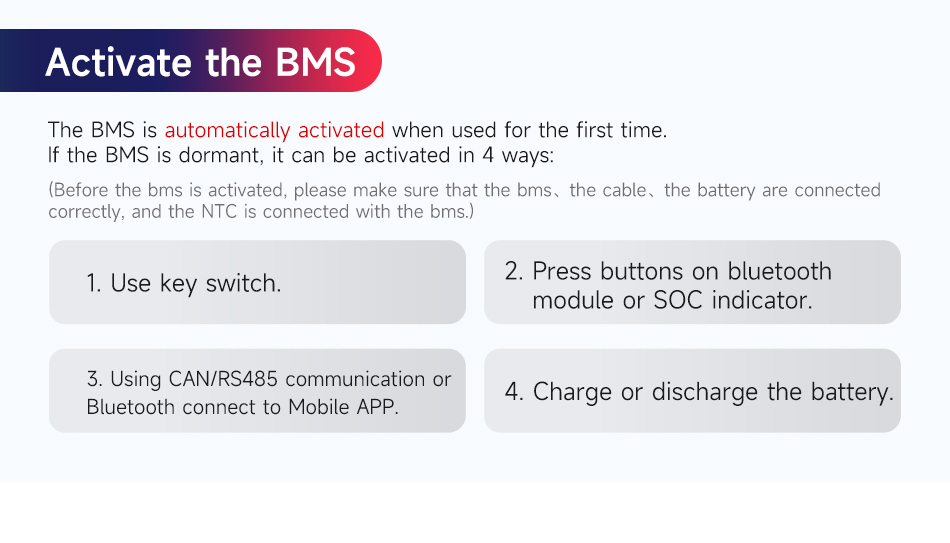 Activate the BMS

The BMS is automatically activated when used for the first time.
If the BMS is dormant, it can be activated in 4 ways:

(Before the bms is activated, please make sure that the bms、the cable、the battery are connected correctly, and the NTC is connected with the bms.)

1. Use key switch.

2. Press buttons on bluetooth module or SOC indicator.

3. Using CAN/RS485 communication or Bluetooth connect to Mobile APP.

4. Charge or discharge the battery.